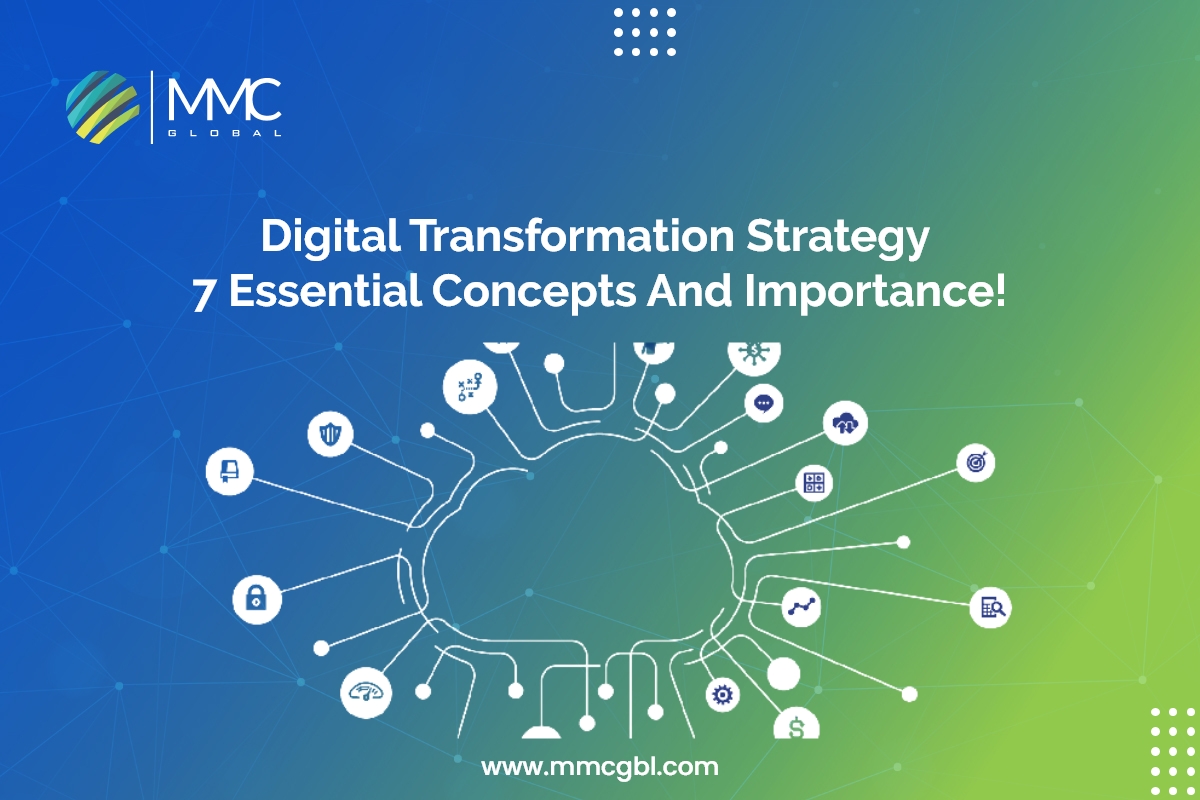 MMC
GLOBAL

Digital Transformation Strategy
7 Essential Concepts And Importance!

www.mmcgbl.com